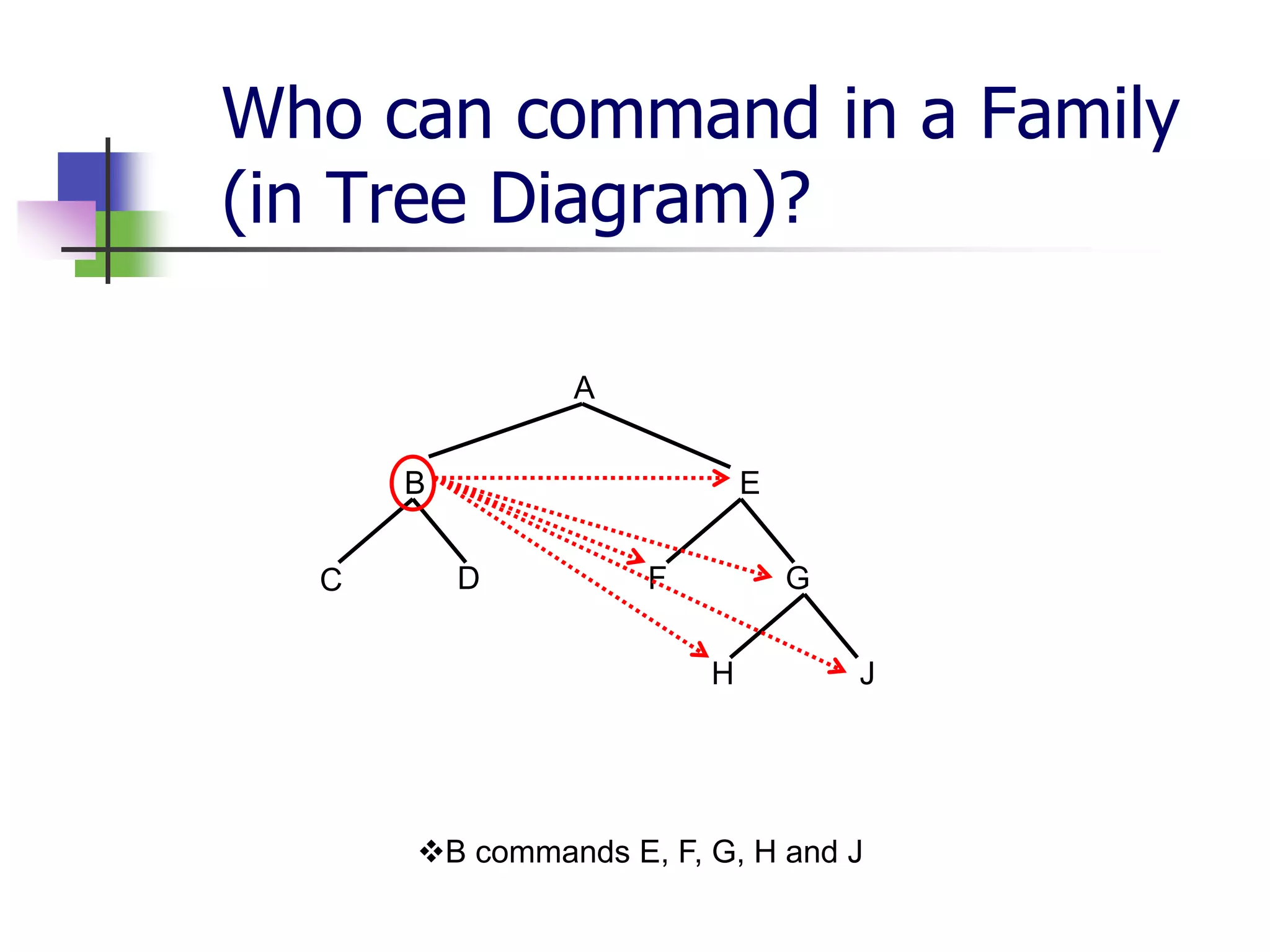 Who can command in a Family (in Tree Diagram)?

A

B

E

C

D

F

G

H

J

❖B commands E, F, G, H and J